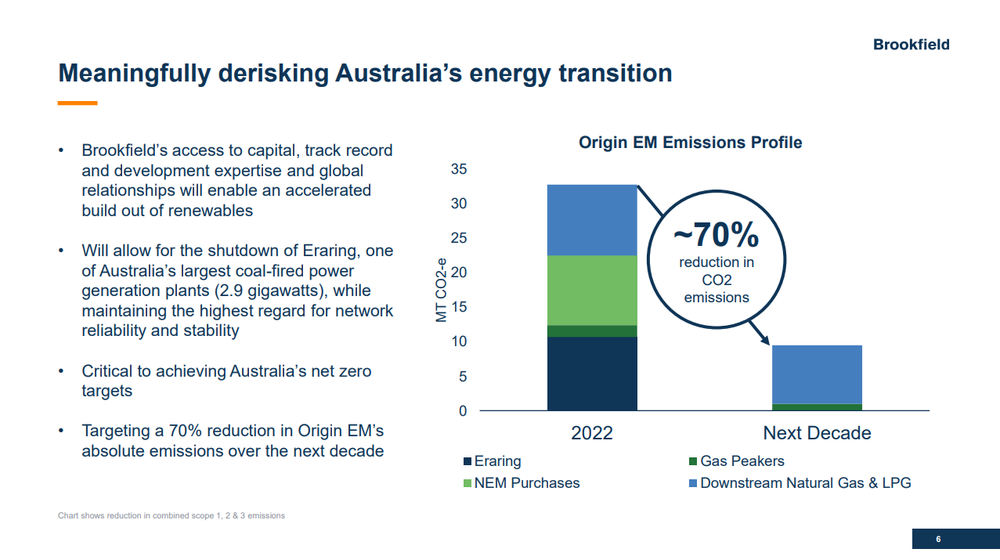 Brookfield

Meaningfully derisking Australia's energy transition

• Brookfield's access to capital, track record and development expertise and global relationships will enable an accelerated build out of renewables

• Will allow for the shutdown of Eraring, one of Australia's largest coal-fired power generation plants (2.9 gigawatts), while maintaining the highest regard for network reliability and stability

• Critical to achieving Australia's net zero targets

• Targeting a 70% reduction in Origin EM's absolute emissions over the next decade

Origin EM Emissions Profile

MT CO2-e

35
30
25
20
15
10
5
0

~70%
reduction in CO2 emissions

2022
Next Decade

Eraring
Gas Peakers
NEM Purchases
Downstream Natural Gas & LPG

Chart shows reduction in combined scope 1, 2 & 3 emissions

6